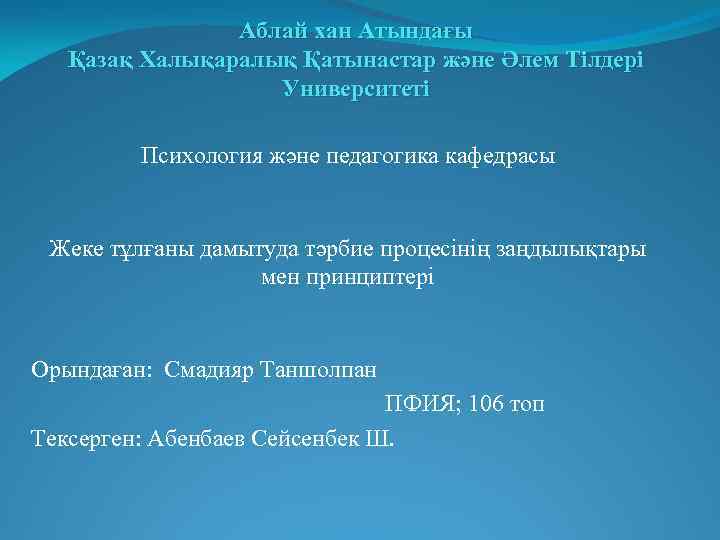 Аблай хан Атындағы
Қазақ Халықаралық Қатынастар және Әлем Тілдері Университеті

Психология және педагогика кафедрасы

Жеке тұлғаны дамытуда тәрбие процесінің заңдылықтары мен принциптері

Орындаған: Смадияр Таншолпан
ПФИЯ; 106 топ
Тексерген: Абенбаев Сейсенбек Ш.